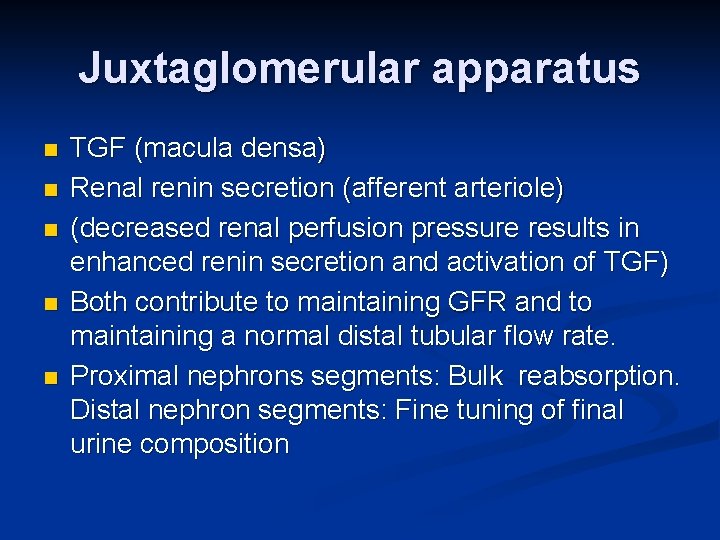 Juxtaglomerular apparatus

- TGF (macula densa)
- Renal renin secretion (afferent arteriole)
- (decreased renal perfusion pressure results in enhanced renin secretion and activation of TGF)
- Both contribute to maintaining GFR and to maintaining a normal distal tubular flow rate.
- Proximal nephrons segments: Bulk reabsorption. Distal nephron segments: Fine tuning of final urine composition